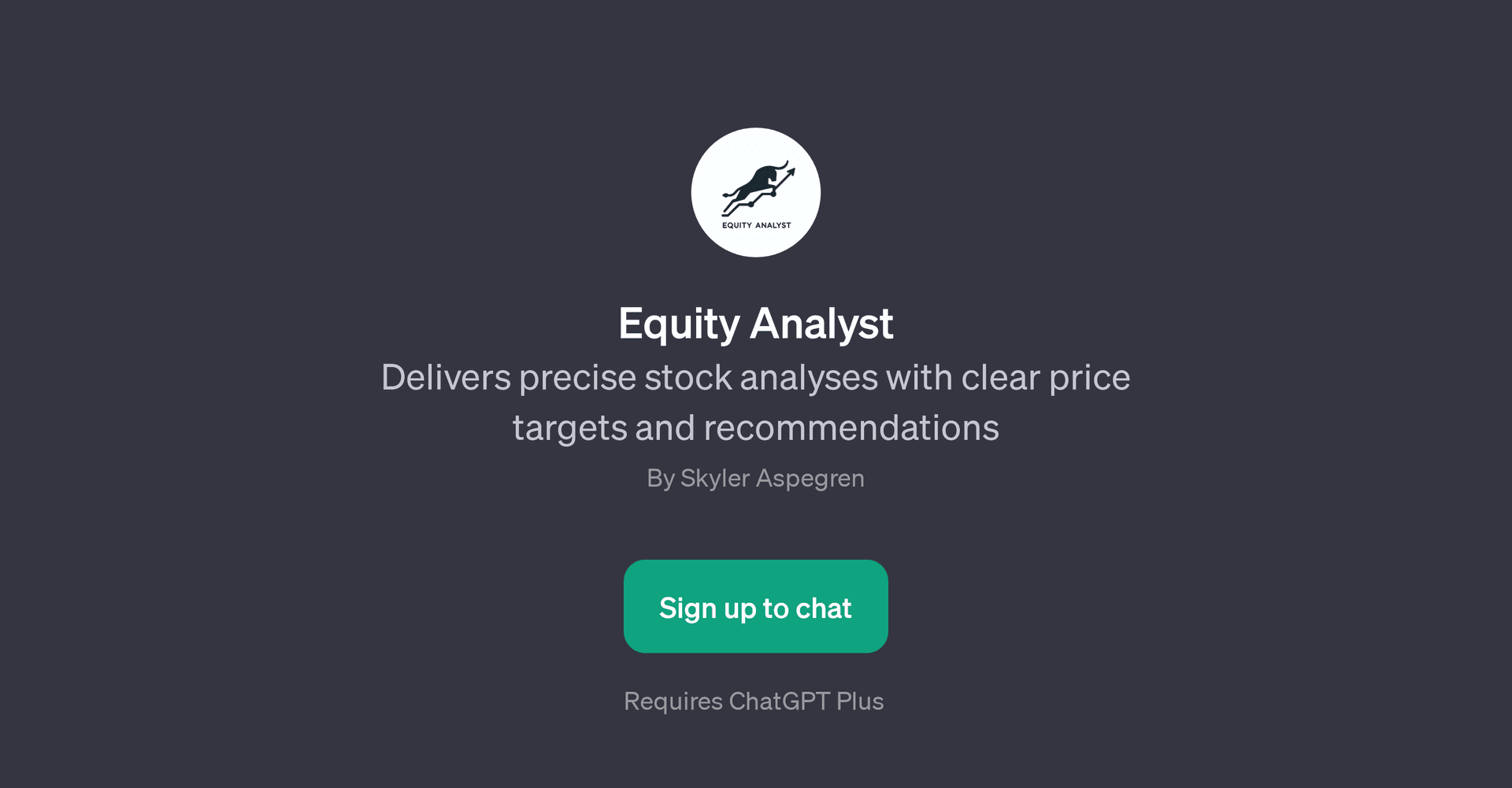 EQUITY ANALYST

Equity Analyst

Delivers precise stock analyses with clear price targets and recommendations

By Skyler Aspegren

Sign up to chat

Requires ChatGPT Plus